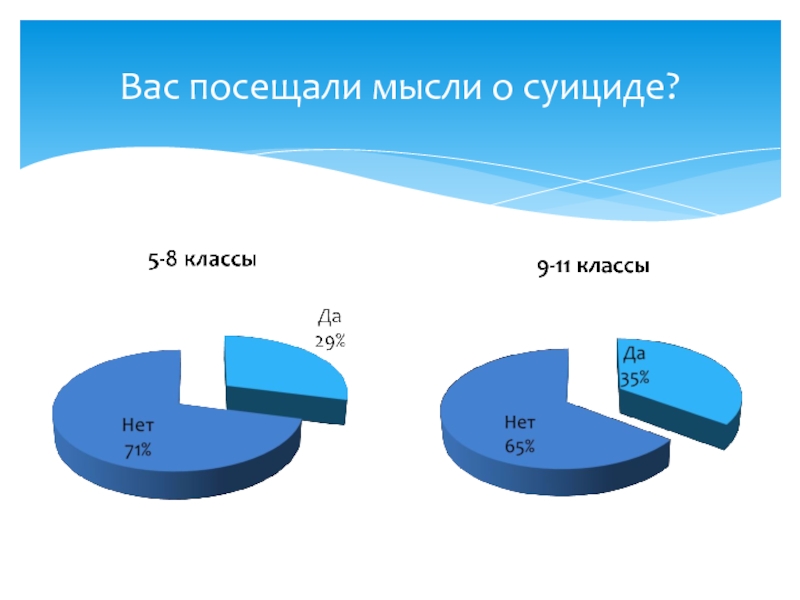 Вас посещали мысли о суициде?

5-8 классы

Да
29%

Нет
71%

9-11 классы

Да
35%

Нет
65%